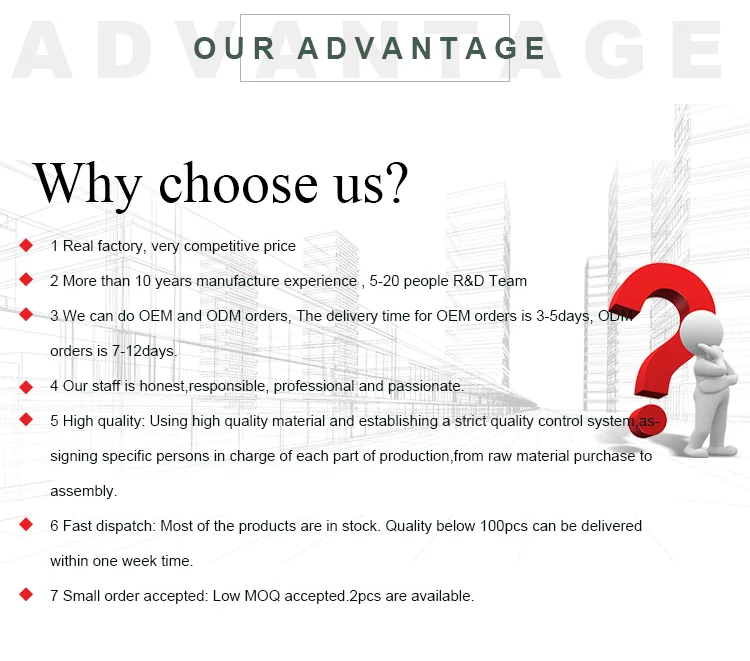 ADVANTAGE

OUR ADVANTAGE

Why choose us?

1 Real factory, very competitive price

2 More than 10 years manufacture experience , 5-20 people R&D Team

3 We can do OEM and ODM orders, The delivery time for OEM orders is 3-5days, ODM orders is 7-12days.

4 Our staff is honest,responsible, professional and passionate.

5 High quality: Using high quality material and establishing a strict quality control system,assigning specific persons in charge of each part of production,from raw material purchase to assembly.

6 Fast dispatch: Most of the products are in stock. Quality below 100pcs can be delivered within one week time.

7 Small order accepted: Low MOQ accepted.2pcs are available.